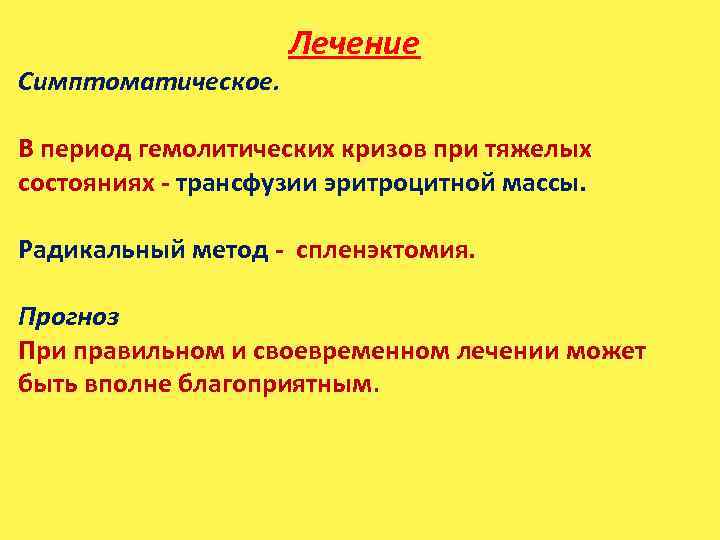 Лечение

Симптоматическое.

В период гемолитических кризов при тяжелых состояниях - трансфузии эритроцитной массы.

Радикальный метод - спленэктомия.

Прогноз
При правильном и своевременном лечении может быть вполне благоприятным.